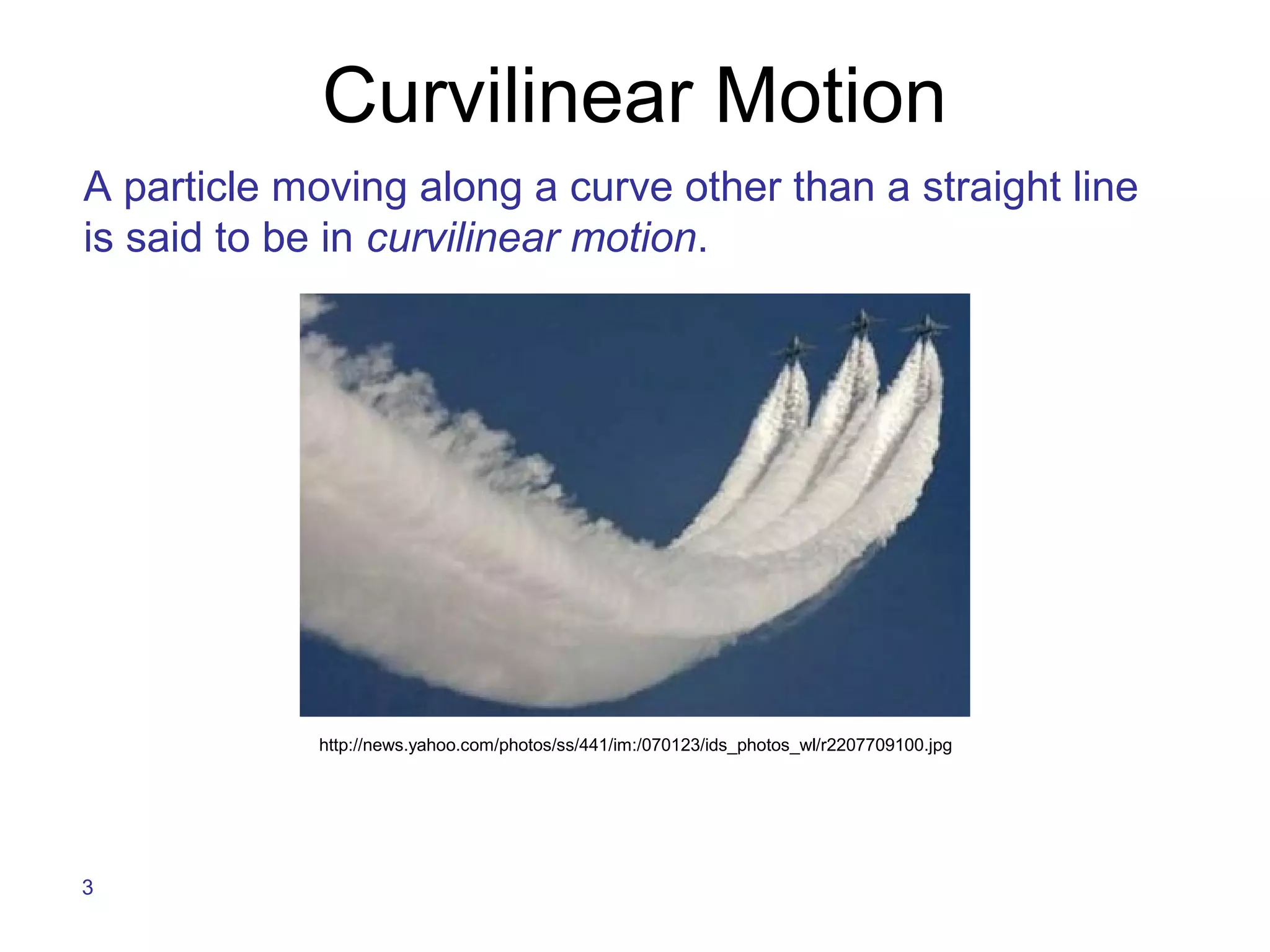 Curvilinear Motion

A particle moving along a curve other than a straight line is said to be in curvilinear motion.

http://news.yahoo.com/photos/ss/441/im:/070123/ids_photos_wl/r2207709100.jpg

3